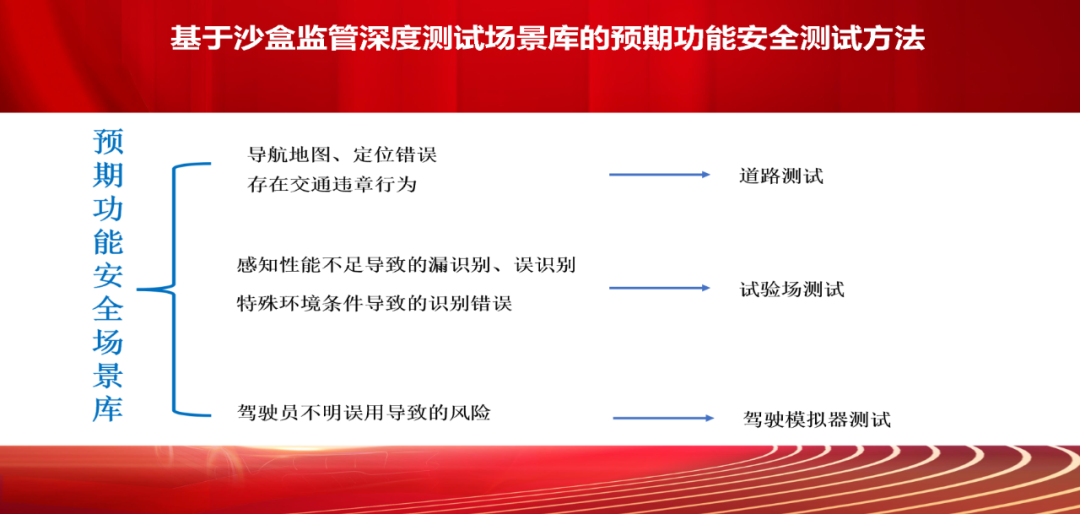 基于沙盒监管深度测试场景库的预期功能安全测试方法

预期功能安全场景库

导航地图、定位错误
存在交通违章行为

道路测试

感知性能不足导致的漏识别、误识别
特殊环境条件导致的识别错误

试验场测试

驾驶员不明误用导致的风险

驾驶模拟器测试